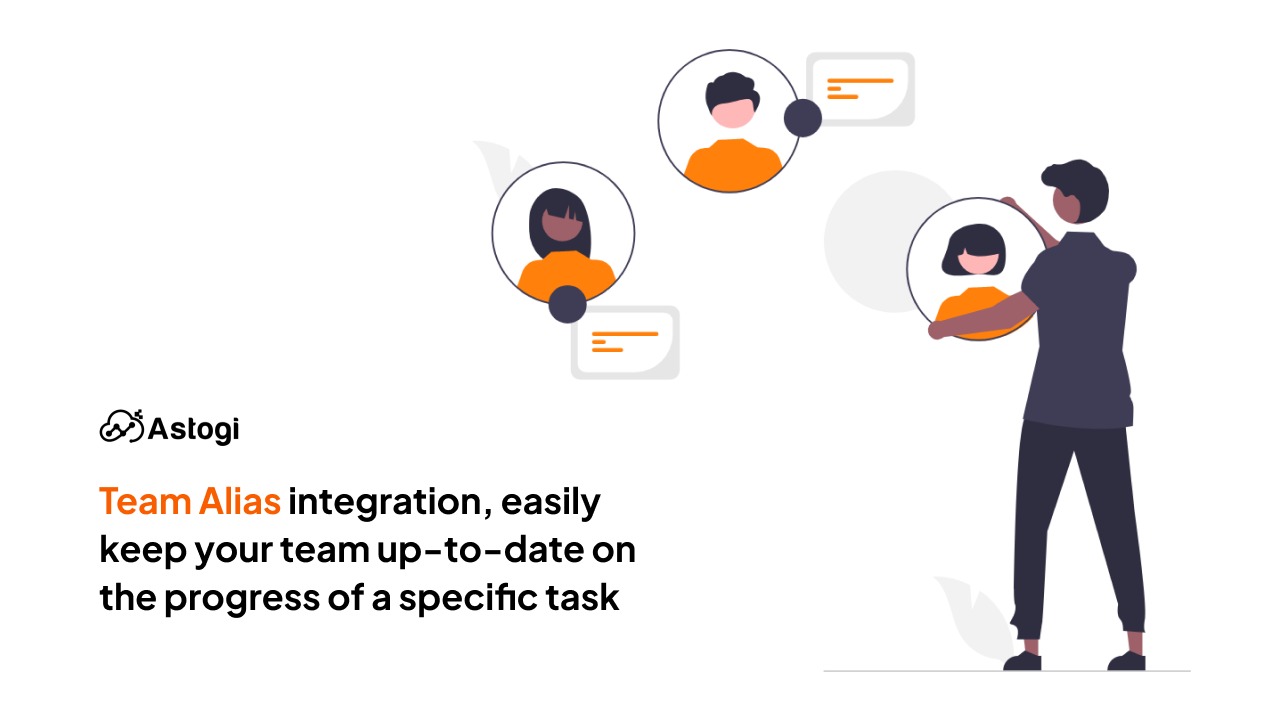 Astogi

Team Alias integration, easily keep your team up-to-date on the progress of a specific task